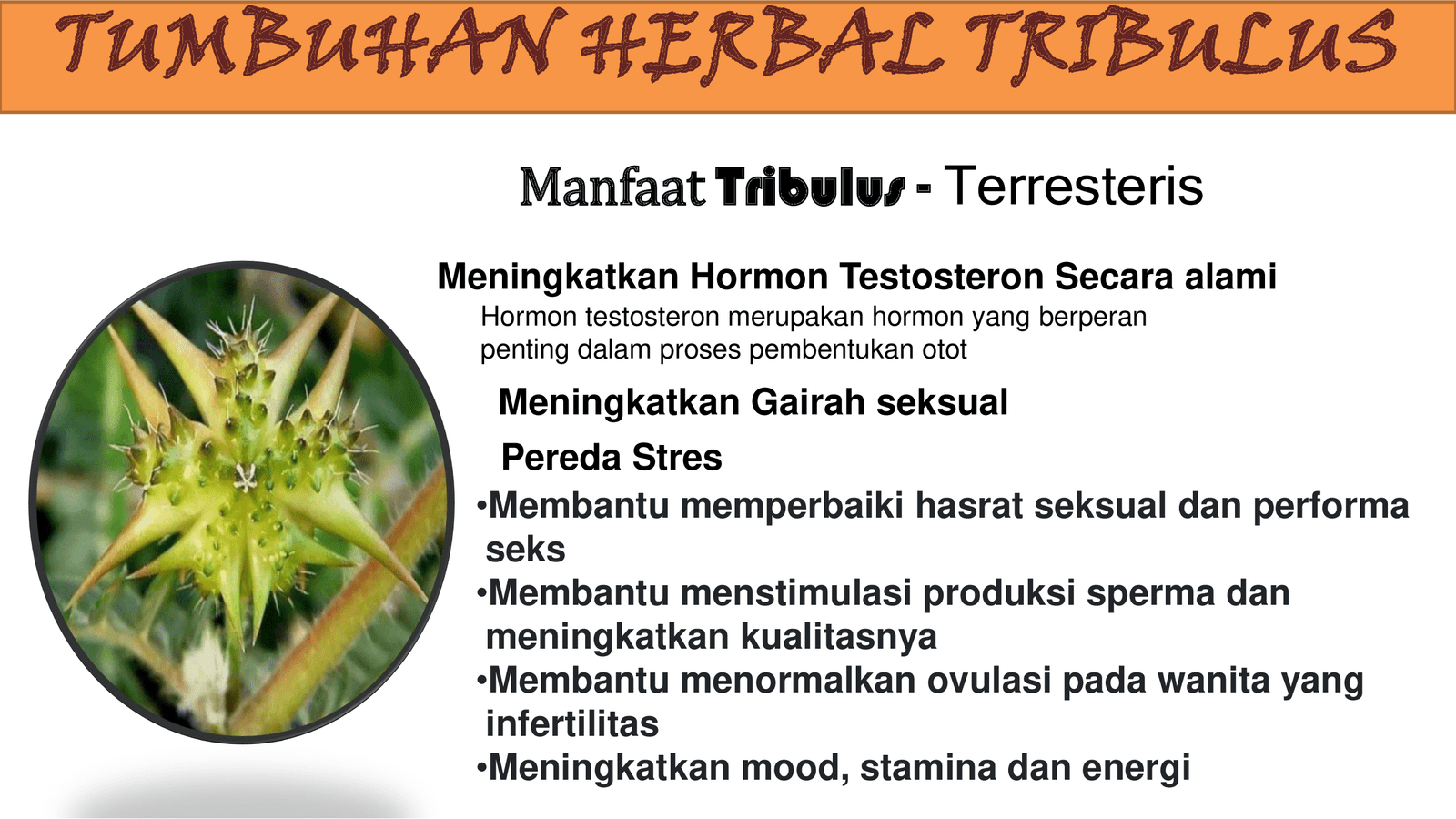 TUMBUHAN HERBAL TRIBULUS

Manfaat Tribulus - Terresteris

Meningkatkan Hormon Testosteron Secara alami

Hormon testosteron merupakan hormon yang berperan penting dalam proses pembentukan otot

Meningkatkan Gairah seksual

Pereda Stres

•Membantu memperbaiki hasrat seksual dan performa seks

•Membantu menstimulasi produksi sperma dan meningkatkan kualitasnya

•Membantu menormalkan ovulasi pada wanita yang infertilitas

•Meningkatkan mood, stamina dan energi